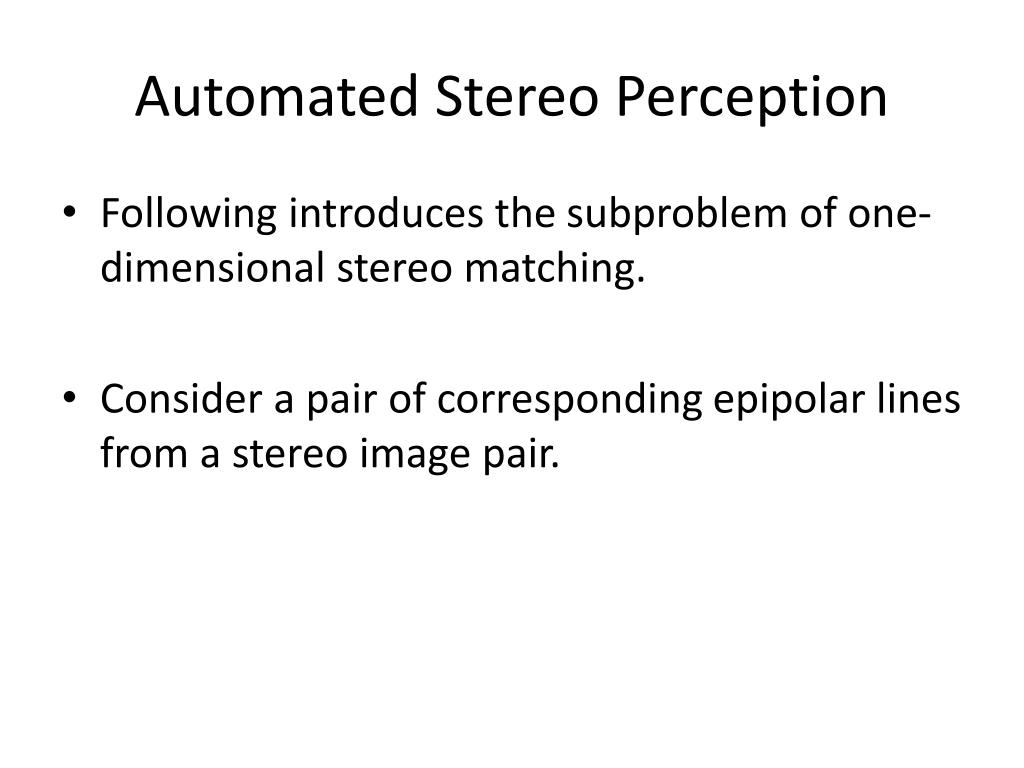 Automated Stereo Perception

• Following introduces the subproblem of one-dimensional stereo matching.

• Consider a pair of corresponding epipolar lines from a stereo image pair.